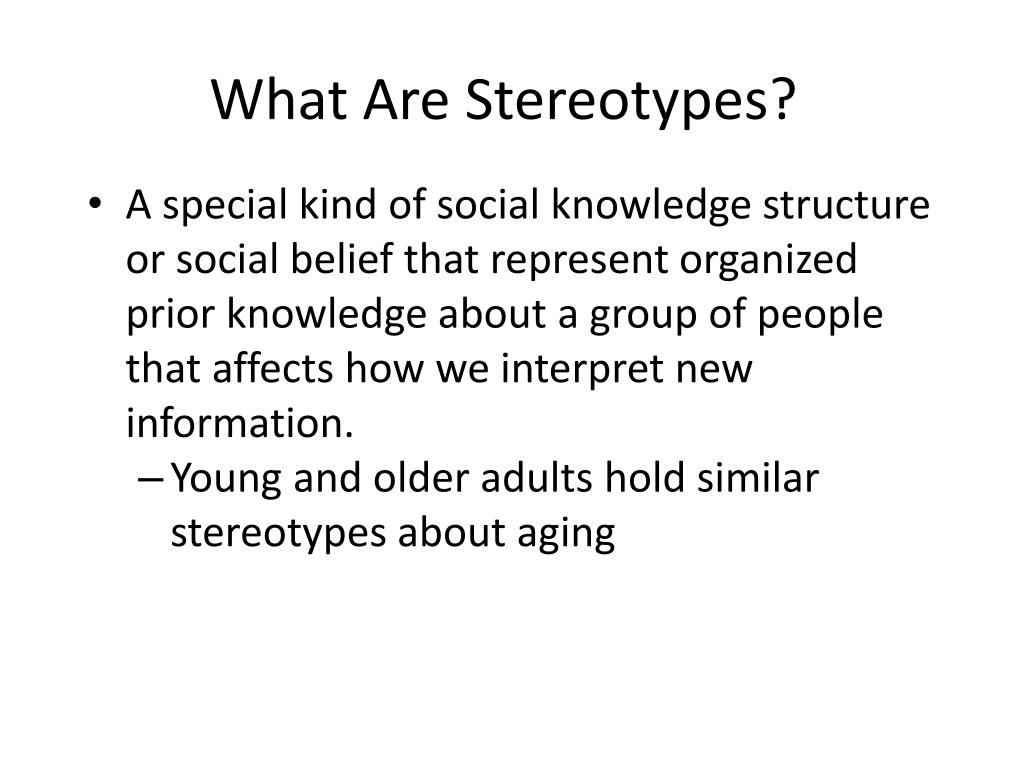 What Are Stereotypes?

• A special kind of social knowledge structure or social belief that represent organized prior knowledge about a group of people that affects how we interpret new information.
– Young and older adults hold similar stereotypes about aging